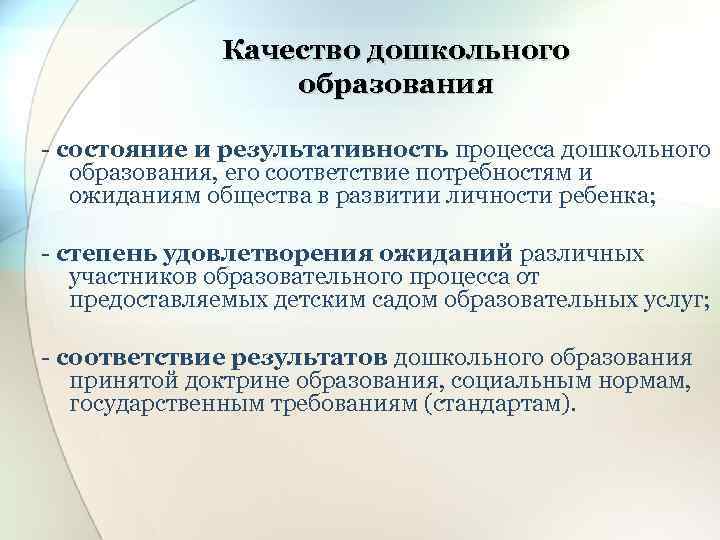 Качество дошкольного образования

- состояние и результативность процесса дошкольного образования, его соответствие потребностям и ожиданиям общества в развитии личности ребенка;

- степень удовлетворения ожиданий различных участников образовательного процесса от предоставляемых детским садом образовательных услуг;

- соответствие результатов дошкольного образования принятой доктрине образования, социальным нормам, государственным требованиям (стандартам).